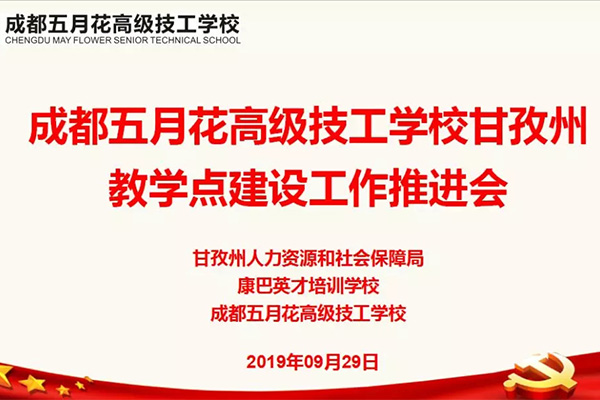 成都五月花高级技工学校
CHENGDU MAY FLOWER SENIOR TECHNICAL SCHOOL

成都五月花高级技工学校甘孜州教学点建设工作推进会

甘孜州人力资源和社会保障局
康巴英才培训学校
成都五月花高级技工学校

2019年09月29日